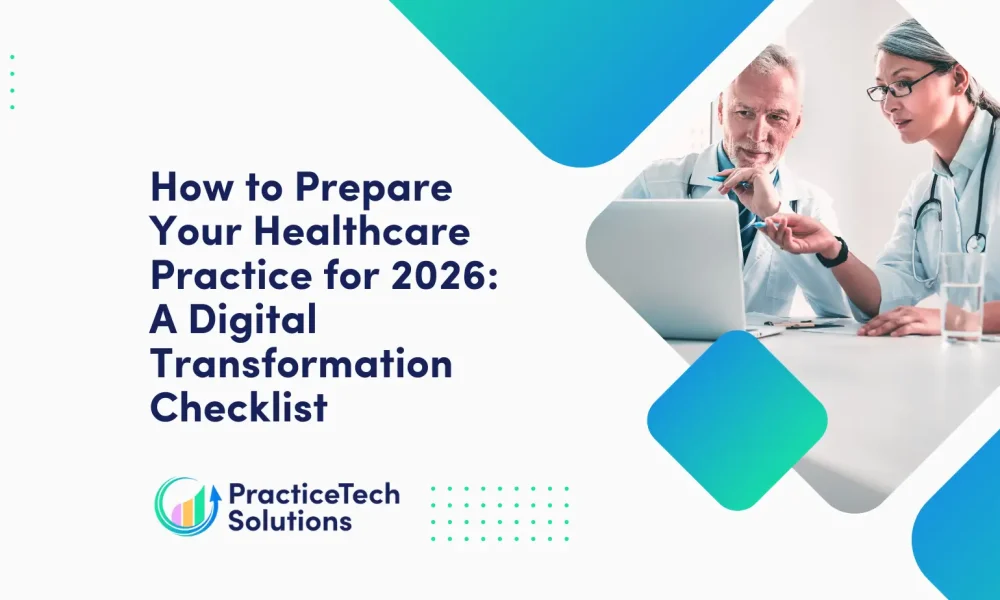 How to Prepare Your Healthcare Practice for 2026: A Digital Transformation Checklist

PracticeTech Solutions